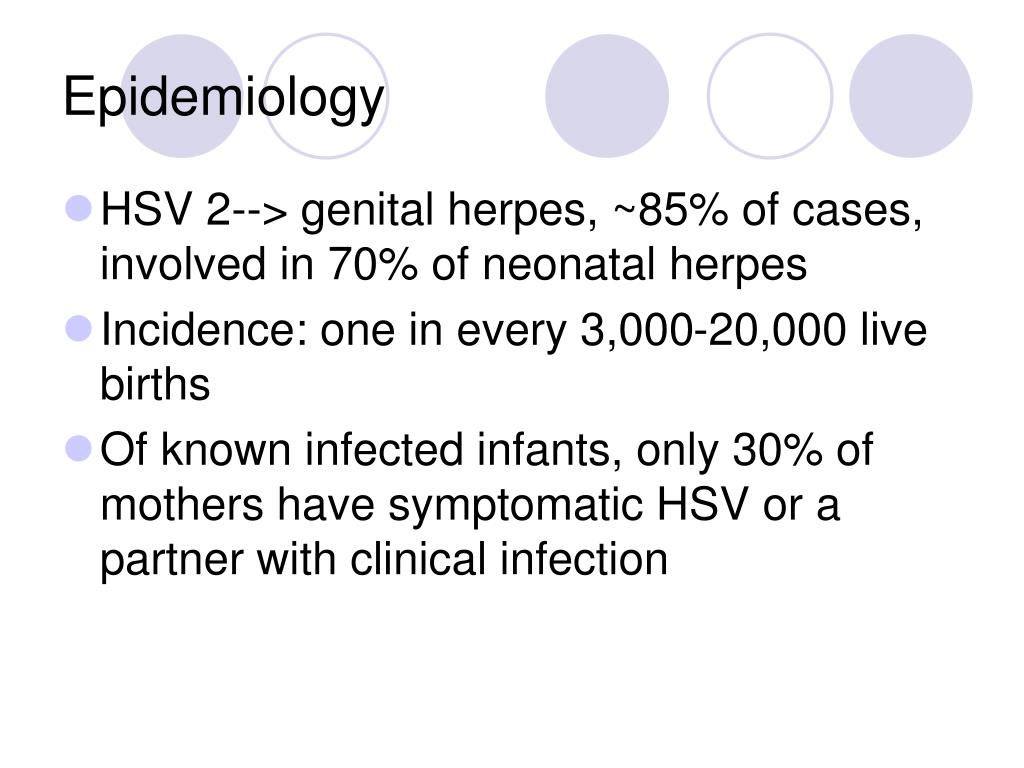 Epidemiology

HSV 2--> genital herpes, ~85% of cases, involved in 70% of neonatal herpes

Incidence: one in every 3,000-20,000 live births

Of known infected infants, only 30% of mothers have symptomatic HSV or a partner with clinical infection